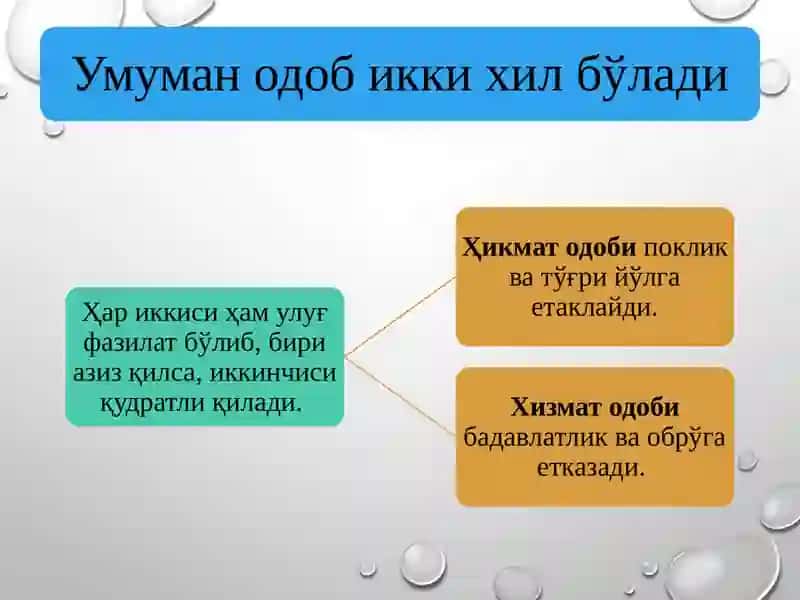 Умуман одоб икки хил бўлади

Ҳар иккиси ҳам улуғ фазилат бўлиб, бири азиз қилса, иккинчиси қудратли қилади.

Ҳикмат одоби поклик ва тўғри йўлга етаклайди.

Хизмат одоби бадавлатлик ва обрўга етказади.